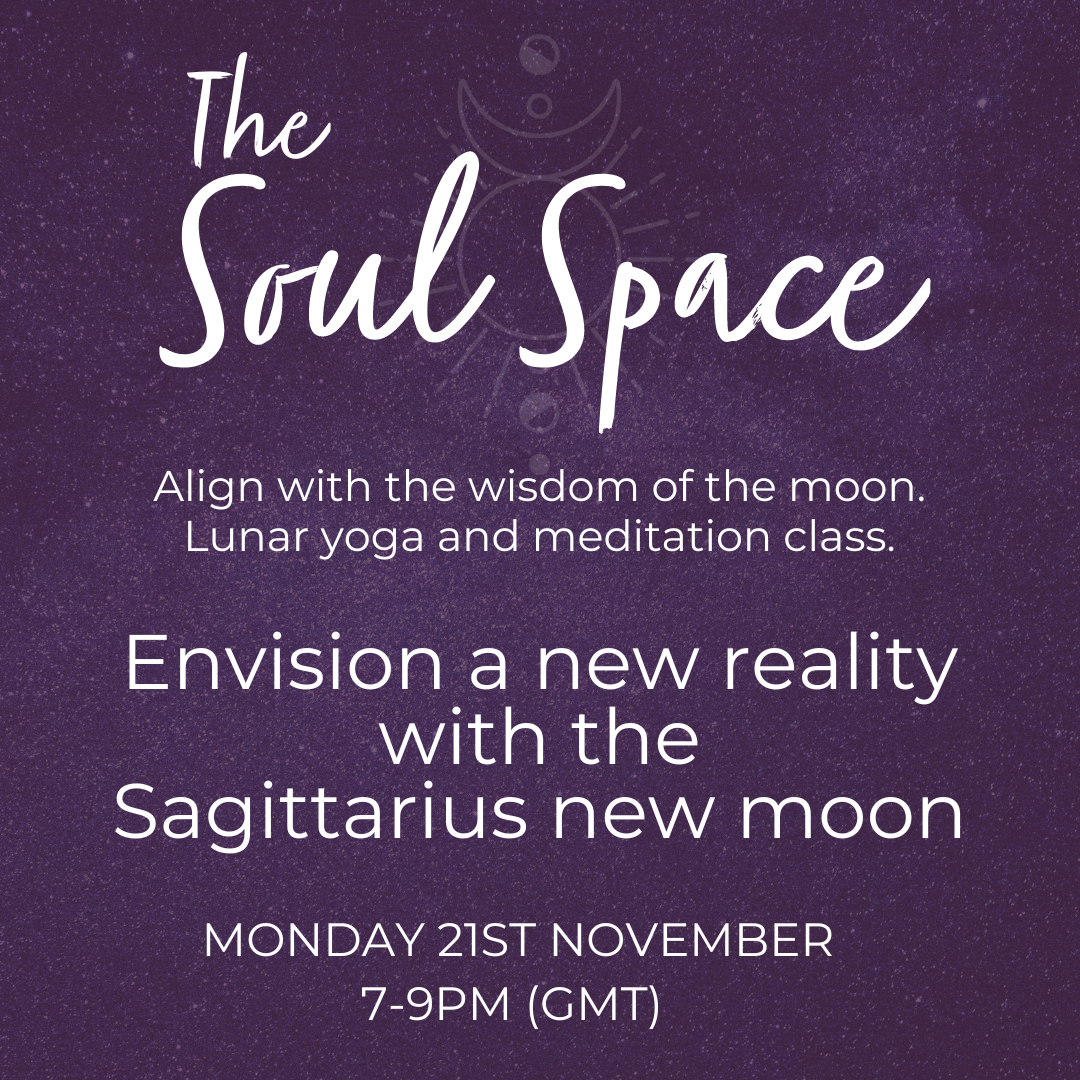 The Soul Space

Align with the wisdom of the moon. Lunar yoga and meditation class.

Envision a new reality with the Sagittarius new moon

MONDAY 21ST NOVEMBER
7-9PM (GMT)